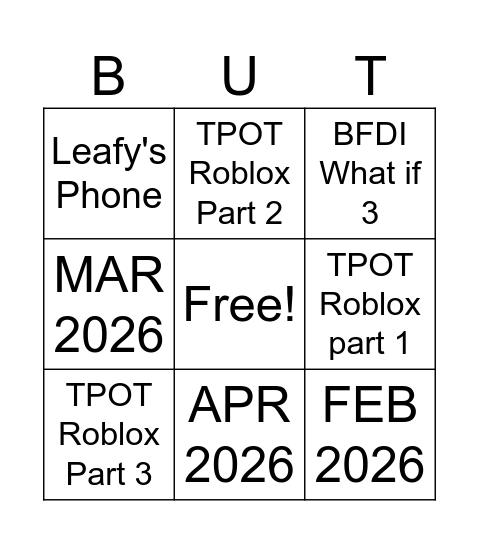 | B | U | T |
|---|---|---|
| Leafy's Phone | TPOT Roblox Part 2 | BFDI What if 3 |
| MAR 2026 | Free! | TPOT Roblox part 1 |
| TPOT Roblox Part 3 | APR 2026 | FEB 2026 |